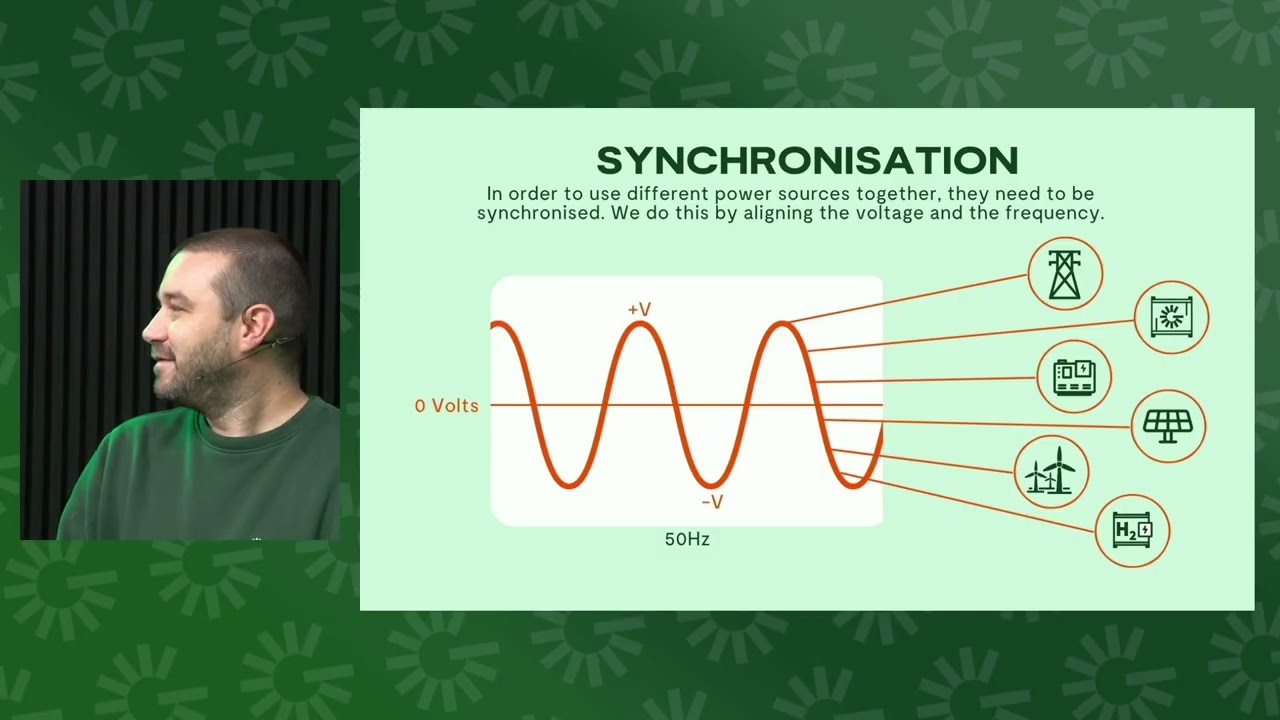 SYNCHRONISATION

In order to use different power sources together, they need to be synchronised. We do this by aligning the voltage and the frequency.

+V

0 Volts

-V

50Hz

$H_2$